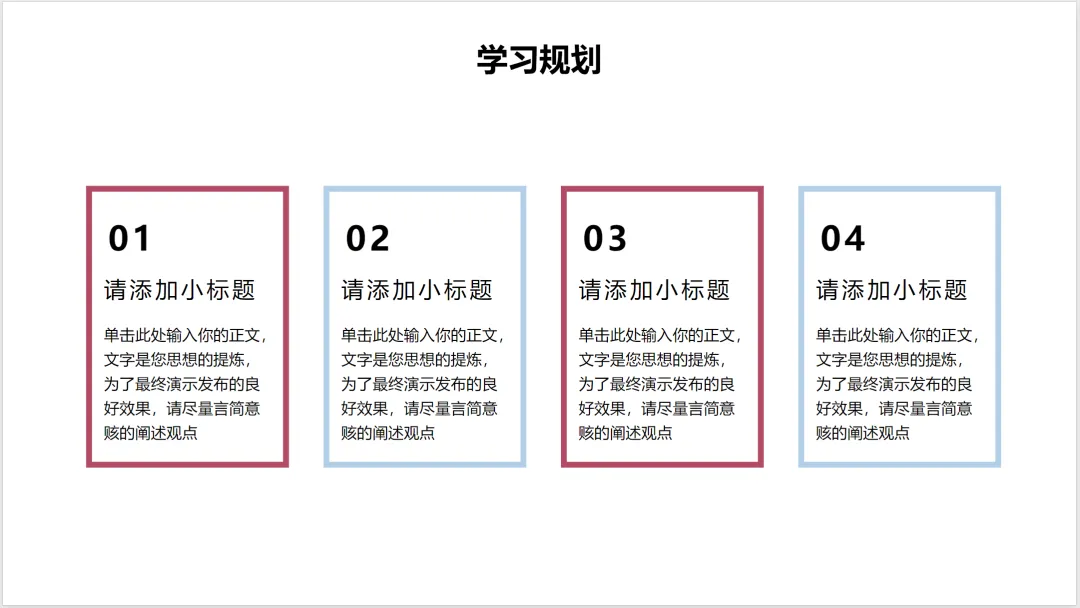 学习规划

01

请添加小标题

单击此处输入你的正文，文字是您思想的提炼，为了最终演示发布的良好效果，请尽量言简意赅的阐述观点

02

请添加小标题

单击此处输入你的正文，文字是您思想的提炼，为了最终演示发布的良好效果，请尽量言简意赅的阐述观点

03

请添加小标题

单击此处输入你的正文，文字是您思想的提炼，为了最终演示发布的良好效果，请尽量言简意赅的阐述观点

04

请添加小标题

单击此处输入你的正文，文字是您思想的提炼，为了最终演示发布的良好效果，请尽量言简意赅的阐述观点